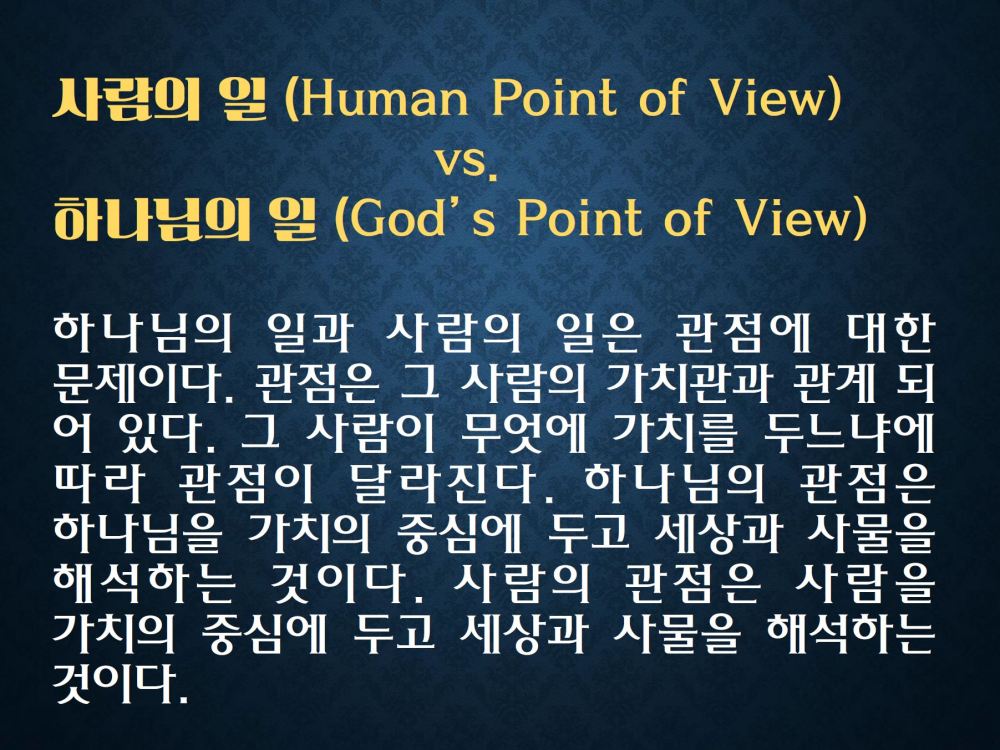 사람의 일 (Human Point of View)
vs.
하나님의 일 (God's Point of View)

하나님의 일과 사람의 일은 관점에 대한 문제이다. 관점은 그 사람의 가치관과 관계 되어 있다. 그 사람이 무엇에 가치를 두느냐에 따라 관점이 달라진다. 하나님의 관점은 하나님을 가치의 중심에 두고 세상과 사물을 해석하는 것이다. 사람의 관점은 사람을 가치의 중심에 두고 세상과 사물을 해석하는 것이다.